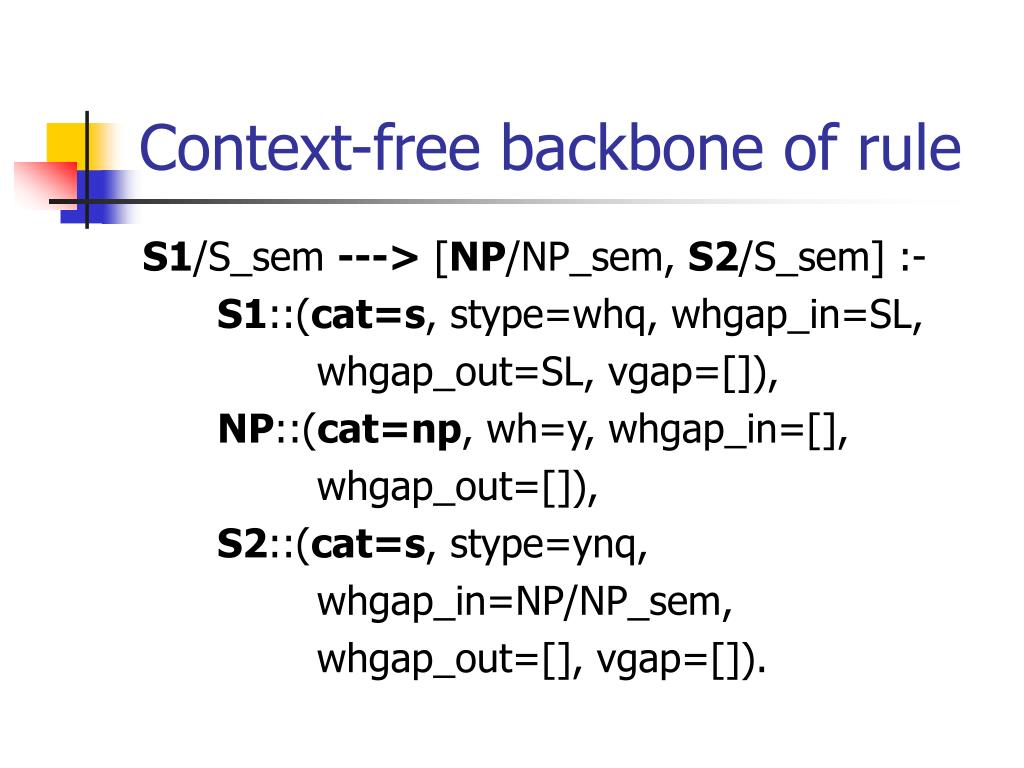 Context-free backbone of rule

S1/S_sem ---> [NP/NP_sem, S2/S_sem] :-
S1::(cat=s, stype=whq, whgap_in=SL,
whgap_out=SL, vgap=[]),
NP::(cat=np, wh=y, whgap_in=[],
whgap_out=[]),
S2::(cat=s, stype=ynq,
whgap_in=NP/NP_sem,
whgap_out=[], vgap=[]).